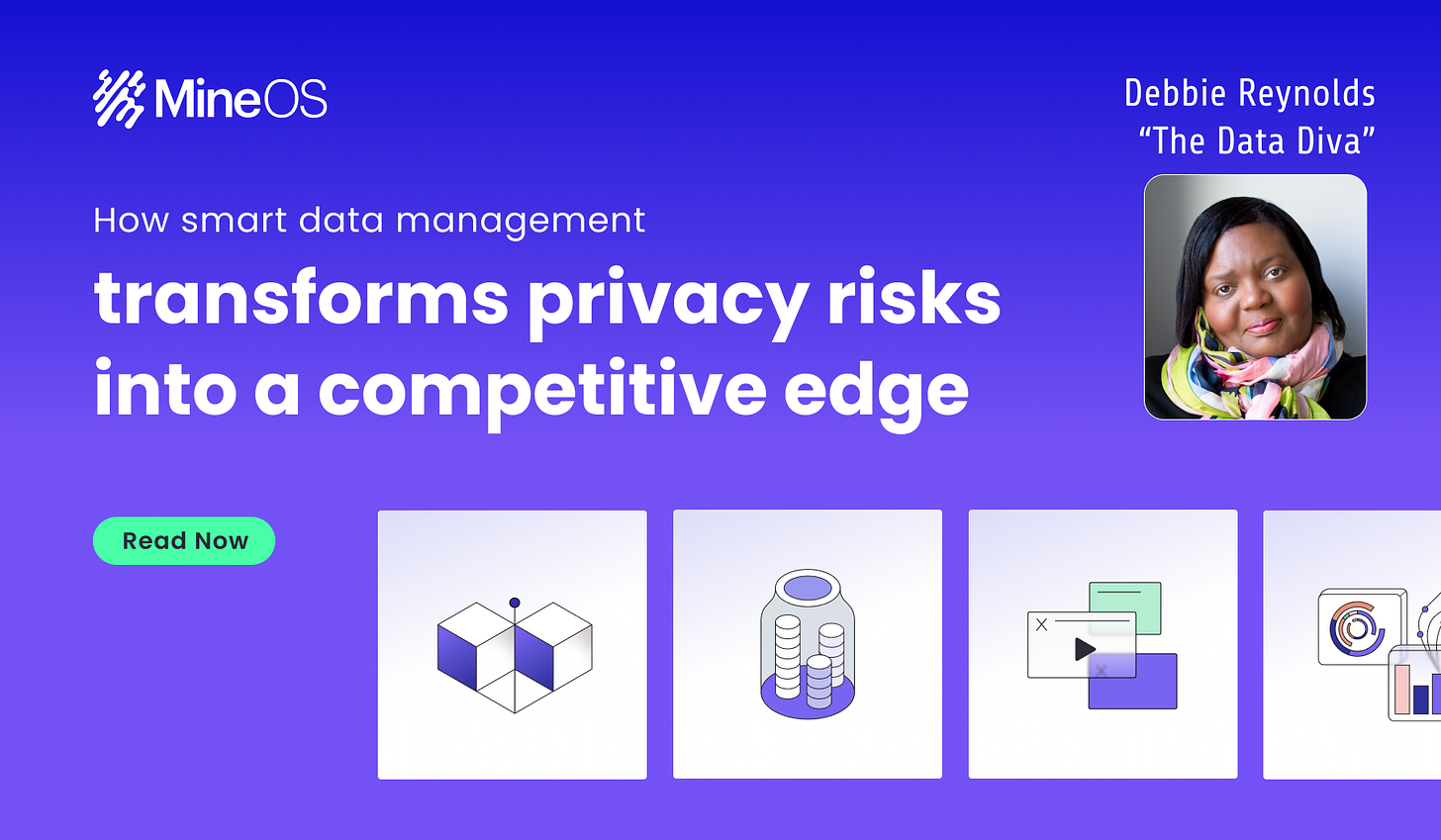 MineOS

Debbie Reynolds
“The Data Diva”

How smart data management
transforms privacy risks into a competitive edge

Read Now